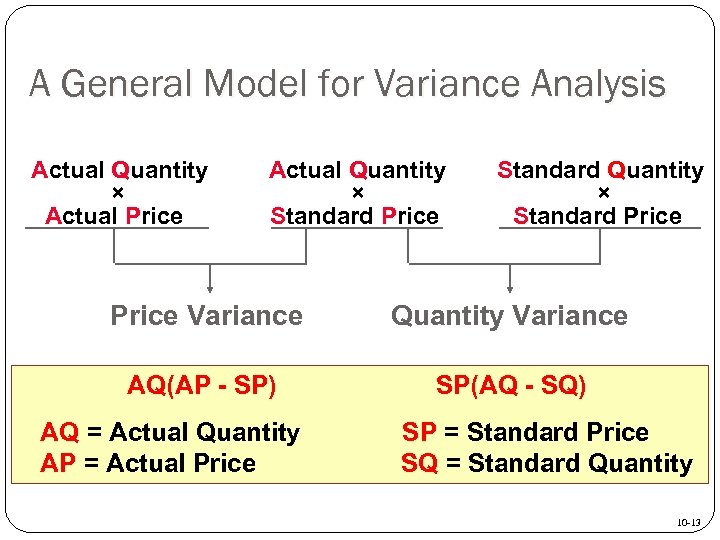 A General Model for Variance Analysis

Actual Quantity × Actual Price

Actual Quantity × Standard Price

Standard Quantity × Standard Price

Price Variance

Quantity Variance

AQ(AP - SP)

SP(AQ - SQ)

AQ = Actual Quantity
AP = Actual Price

SP = Standard Price
SQ = Standard Quantity

10-13